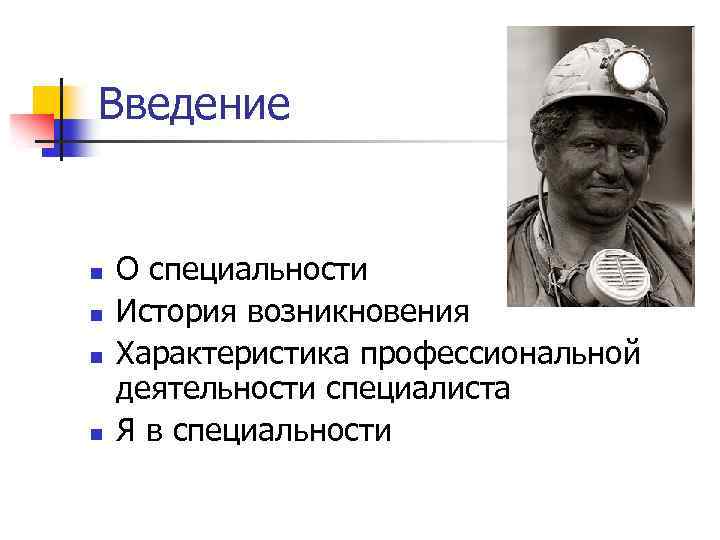 Введение

- О специальности
- История возникновения
- Характеристика профессиональной деятельности специалиста
- Я в специальности